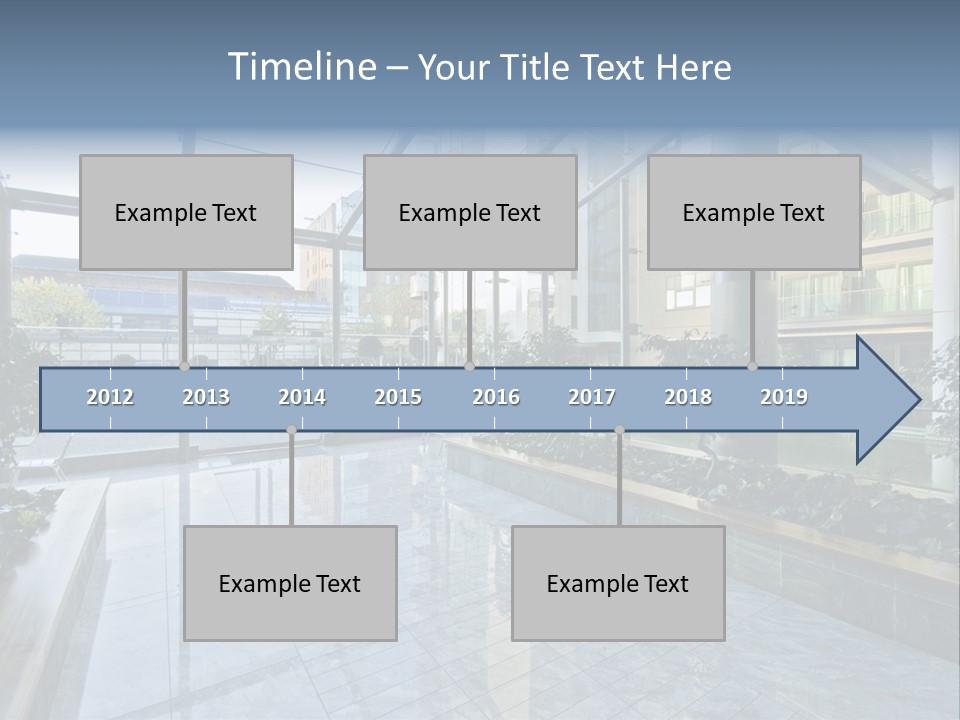 Timeline – Your Title Text Here

Example Text

Example Text

Example Text

2012 2013 2014 2015 2016 2017 2018 2019

Example Text

Example Text